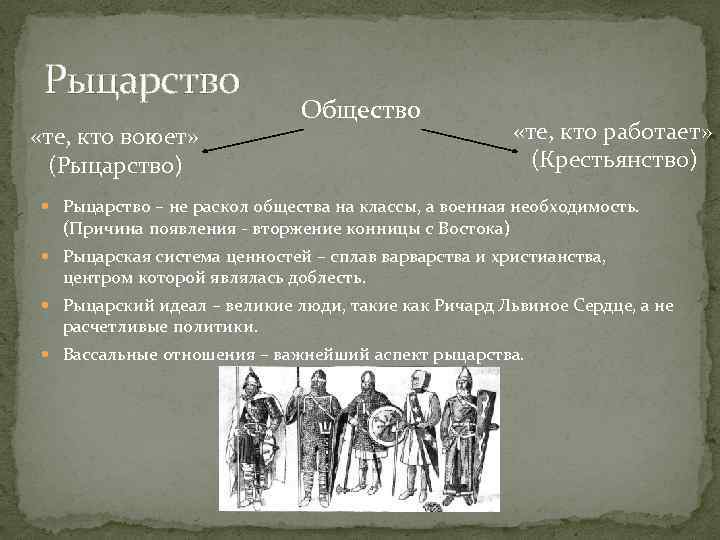 Рыцарство

Общество

«те, кто воюет»
(Рыцарство)

«те, кто работает»
(Крестьянство)

Рыцарство – не раскол общества на классы, а военная необходимость. (Причина появления - вторжение конницы с Востока)

Рыцарская система ценностей – сплав варварства и христианства, центром которой являлась доблесть.

Рыцарский идеал – великие люди, такие как Ричард Львиное Сердце, а не расчетливые политики.

Вассальные отношения – важнейший аспект рыцарства.